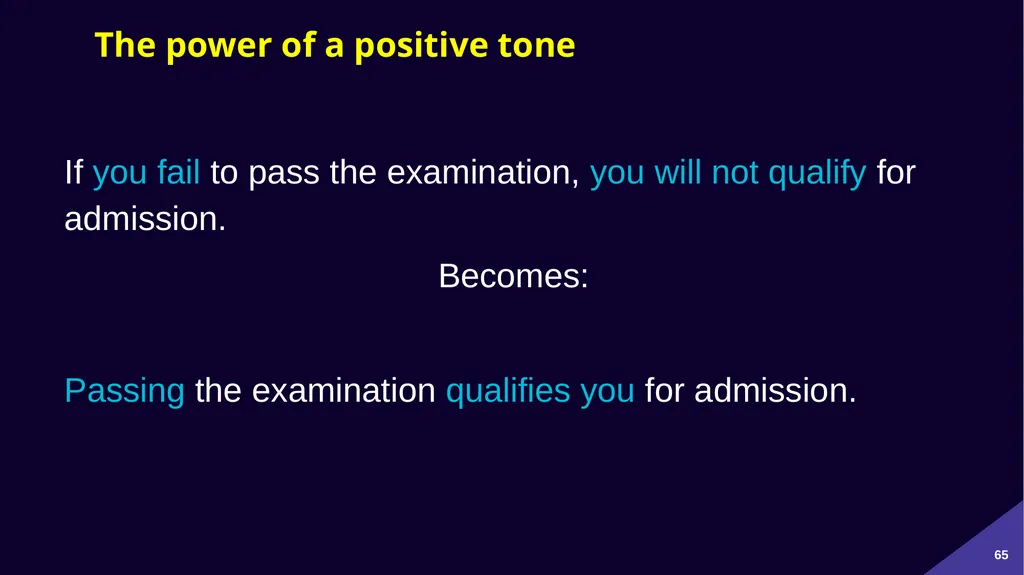 The power of a positive tone

If you fail to pass the examination, you will not qualify for admission.

Becomes:

Passing the examination qualifies you for admission.

65